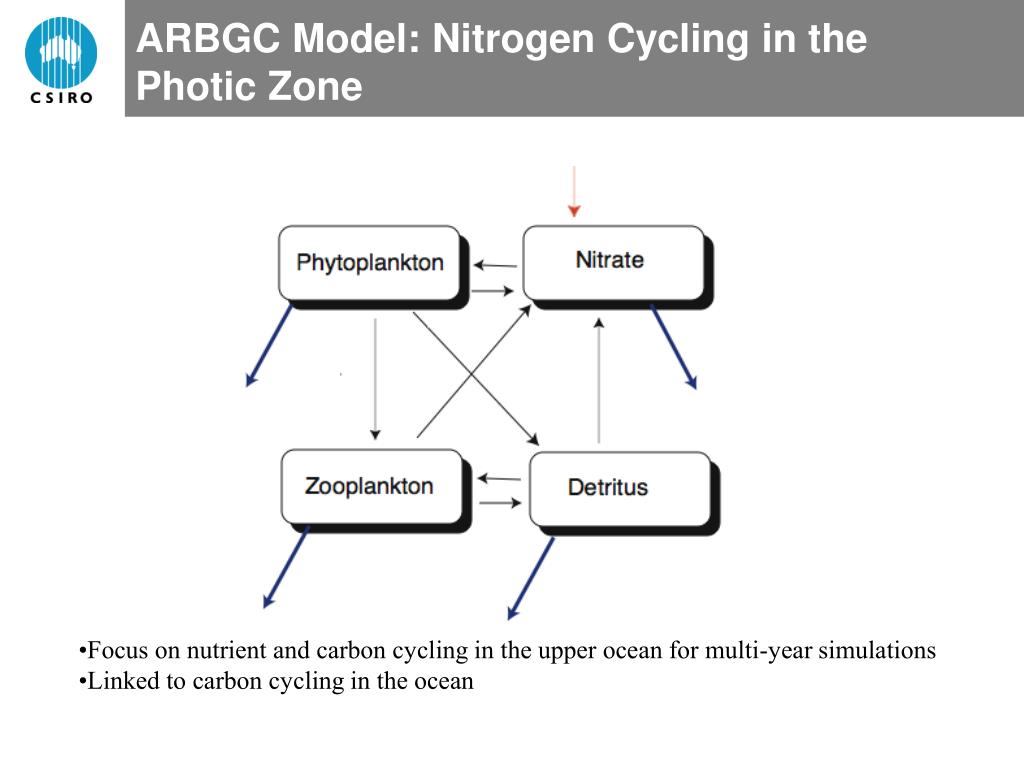 CSIRO

ARBGC Model: Nitrogen Cycling in the Photic Zone

Phytoplankton

Nitrate

Zooplankton

Detritus

•Focus on nutrient and carbon cycling in the upper ocean for multi-year simulations
•Linked to carbon cycling in the ocean